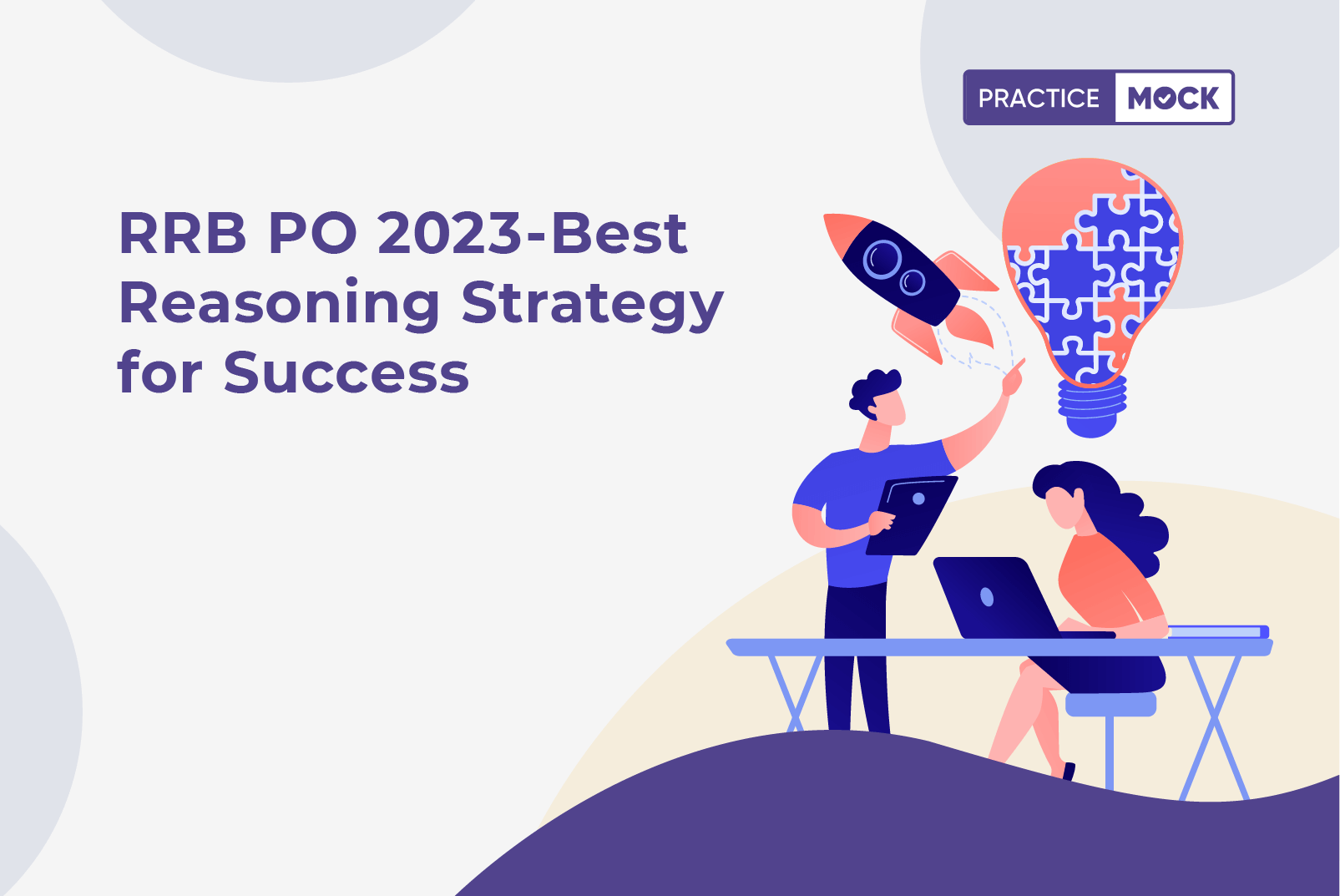 PRACTICE MOCK

RRB PO 2023-Best Reasoning Strategy for Success